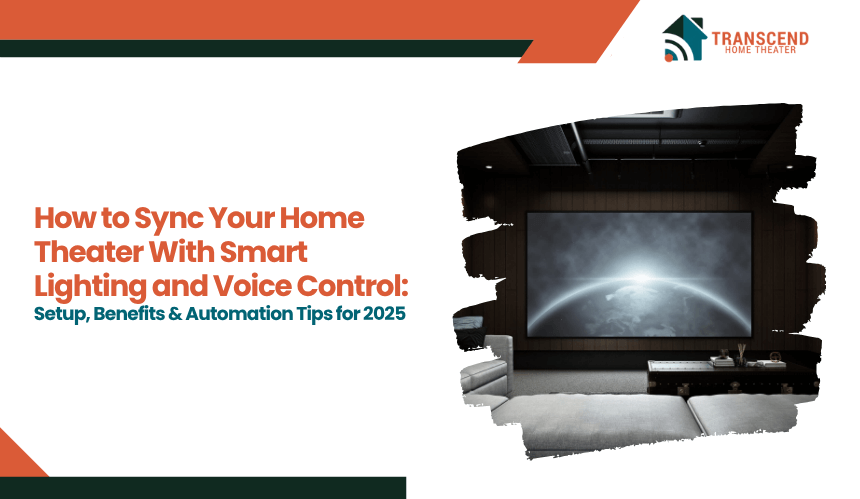 TRANSCEND
HOME THEATER

How to Sync Your Home Theater With Smart Lighting and Voice Control:
Setup, Benefits & Automation Tips for 2025